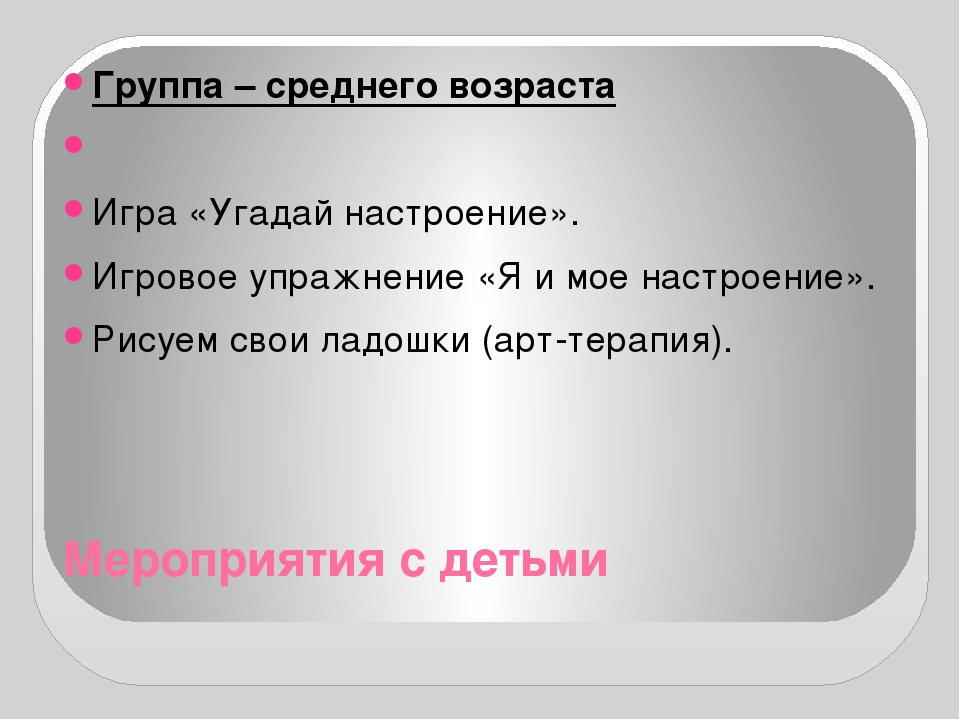 Группа – среднего возраста

Игра «Угадай настроение».

Игровое упражнение «Я и мое настроение».

Рисуем свои ладошки (арт-терапия).

Мероприятия с детьми